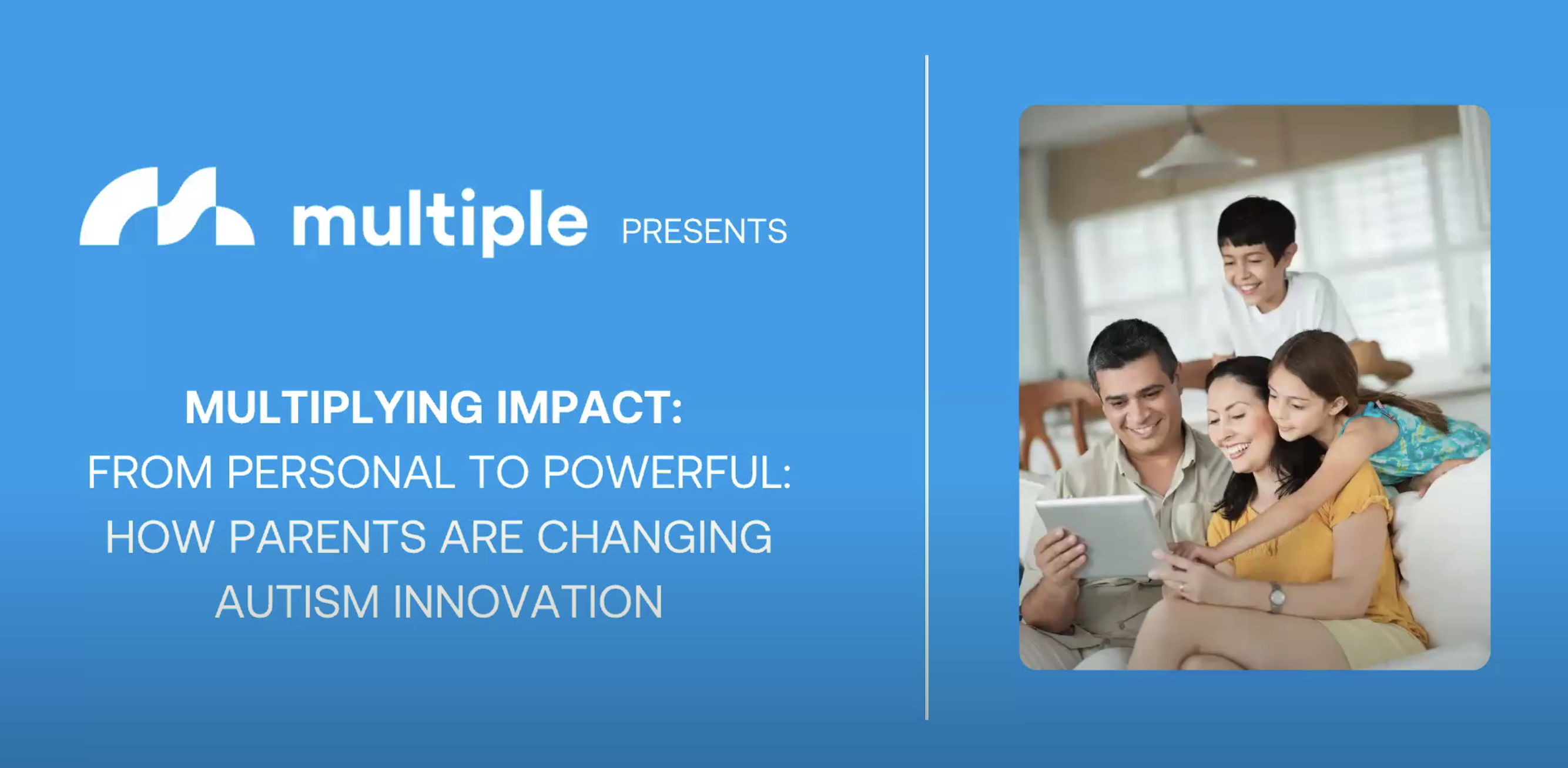 multiple PRESENTS

MULTIPLYING IMPACT:
FROM PERSONAL TO POWERFUL:
HOW PARENTS ARE CHANGING
AUTISM INNOVATION